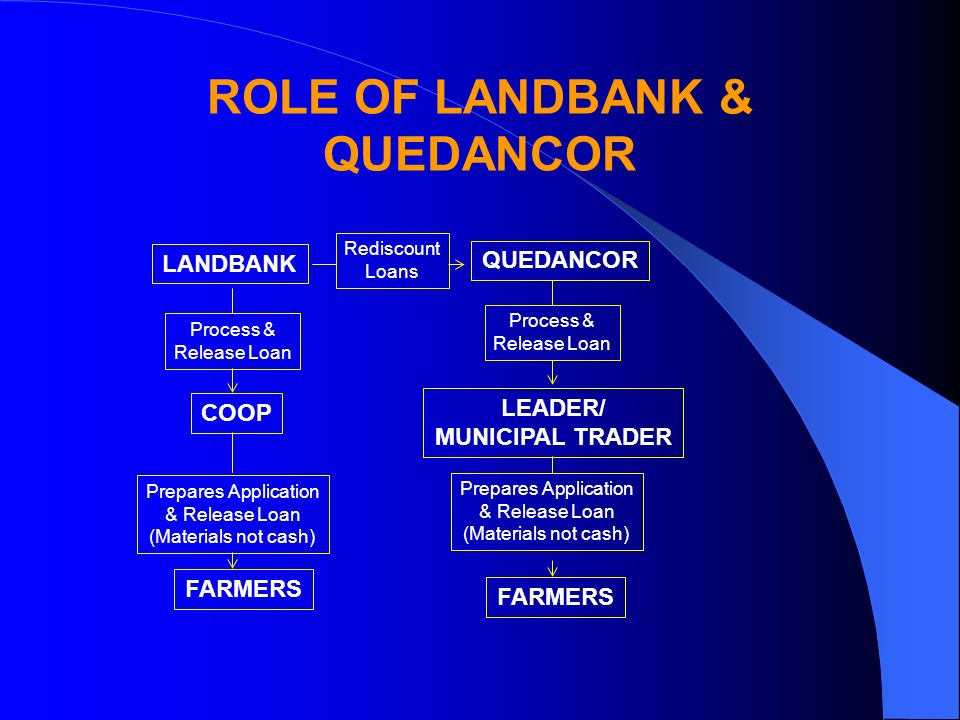 ROLE OF LANDBANK & QUEDANCOR

LANDBANK

Rediscount Loans

QUEDANCOR

Process & Release Loan

COOP

Prepares Application & Release Loan (Materials not cash)

FARMERS

Process & Release Loan

LEADER/ MUNICIPAL TRADER

Prepares Application & Release Loan (Materials not cash)

FARMERS